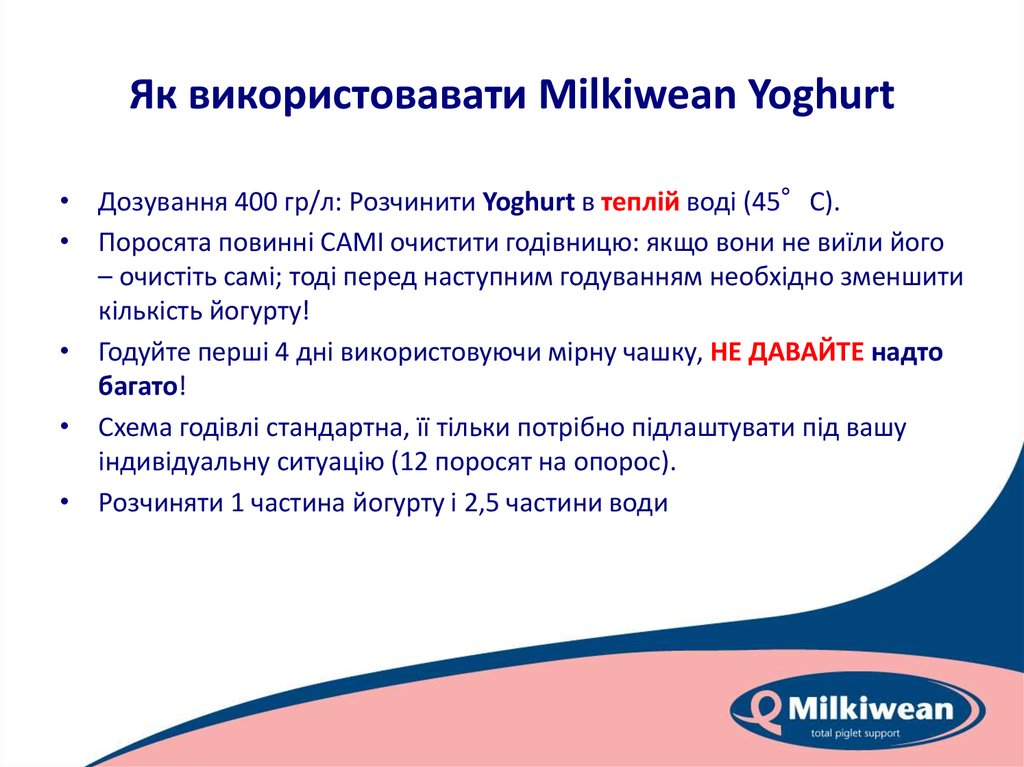 Як використовавати Milkiwean Yoghurt

• Дозування 400 гр/л: Розчинити Yoghurt в теплій воді (45° С).

• Поросята повинні САМІ очистити годівницю: якщо вони не виїли його – очистіть самі; тоді перед наступним годуванням необхідно зменшити кількість йогурту!

• Годуйте перші 4 дні використовуючи мірну чашку, НЕ ДАВАЙТЕ надто багато!

• Схема годівлі стандартна, її тільки потрібно підлаштувати під вашу індивідуальну ситуацію (12 поросят на опорос).

• Розчиняти 1 частина йогурту і 2,5 частини води

Milkiwean
total piglet support